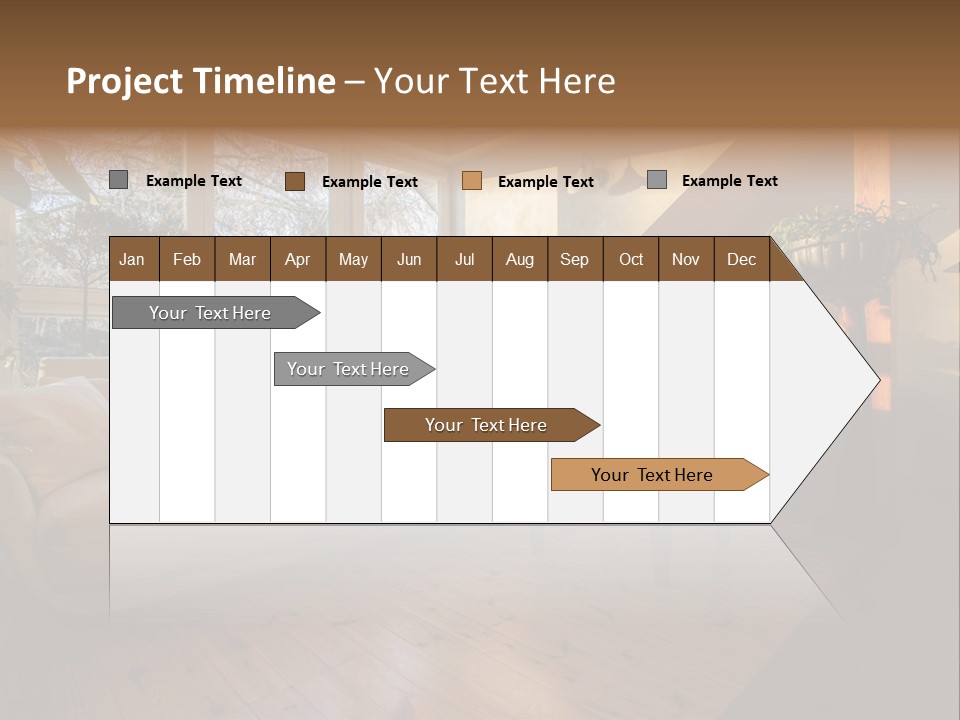 Project Timeline – Your Text Here

Example Text Example Text Example Text Example Text

| Jan | Feb | Mar | Apr | May | Jun | Jul | Aug | Sep | Oct | Nov | Dec |
|---|---|---|---|---|---|---|---|---|---|---|---|

Your Text Here

Your Text Here

Your Text Here

Your Text Here